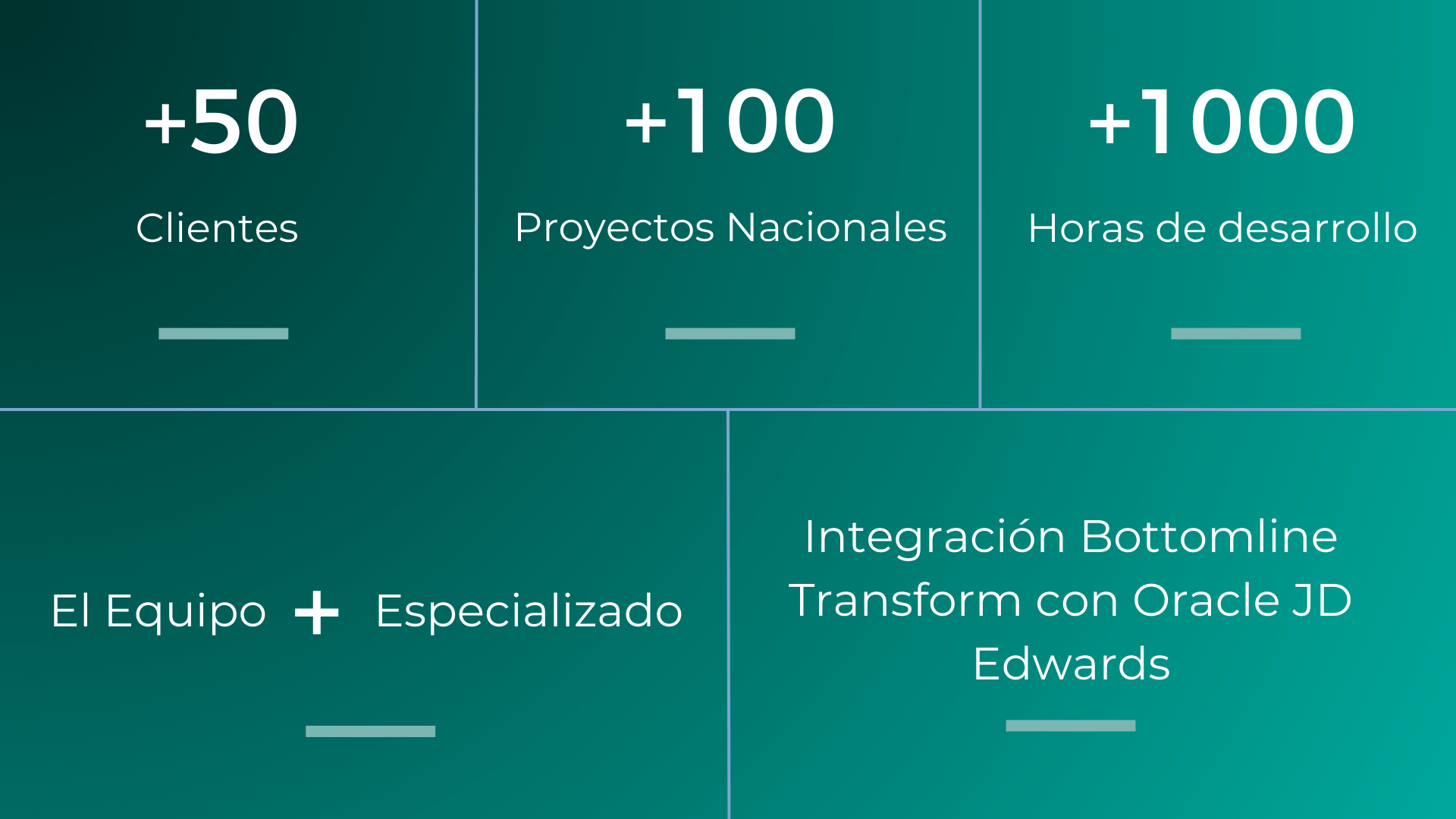 +50

Clientes

+100

Proyectos Nacionales

+1000

Horas de desarrollo

El Equipo + Especializado

Integración Bottomline Transform con Oracle JD Edwards